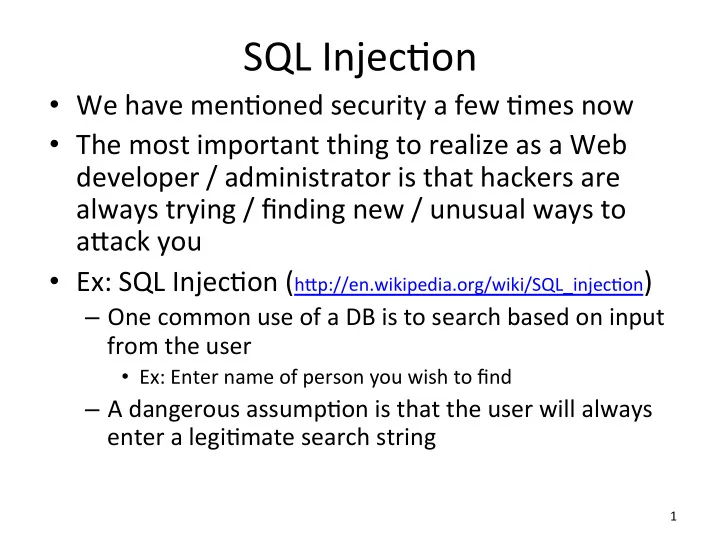 SQL Injection

• We have mentioned security a few times now

• The most important thing to realize as a Web developer / administrator is that hackers are always trying / finding new / unusual ways to attack you

• Ex: SQL Injection (http://en.wikipedia.org/wiki/SQL_injection)
  – One common use of a DB is to search based on input from the user
    • Ex: Enter name of person you wish to find
  – A dangerous assumption is that the user will always enter a legitimate search string

1